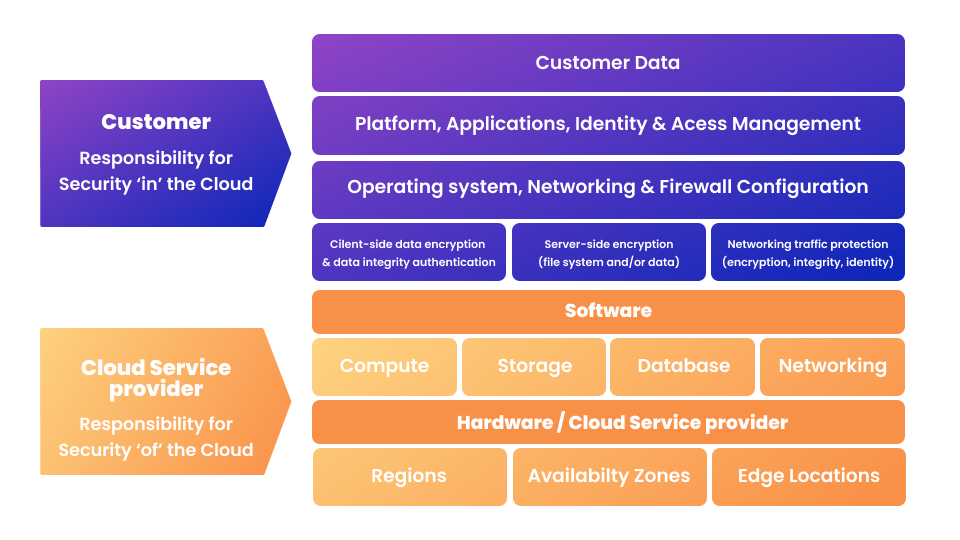 Customer

Responsibility for Security 'in' the Cloud

Customer Data

Platform, Applications, Identity & Acess Management

Operating system, Networking & Firewall Configuration

Cilent-side data encryption & data integrity authentication

Server-side encryption (file system and/or data)

Networking traffic protection (encryption, integrity, identity)

Cloud Service provider

Responsibility for Security 'of' the Cloud

Software

Compute

Storage

Database

Networking

Hardware / Cloud Service provider

Regions

Availabilty Zones

Edge Locations